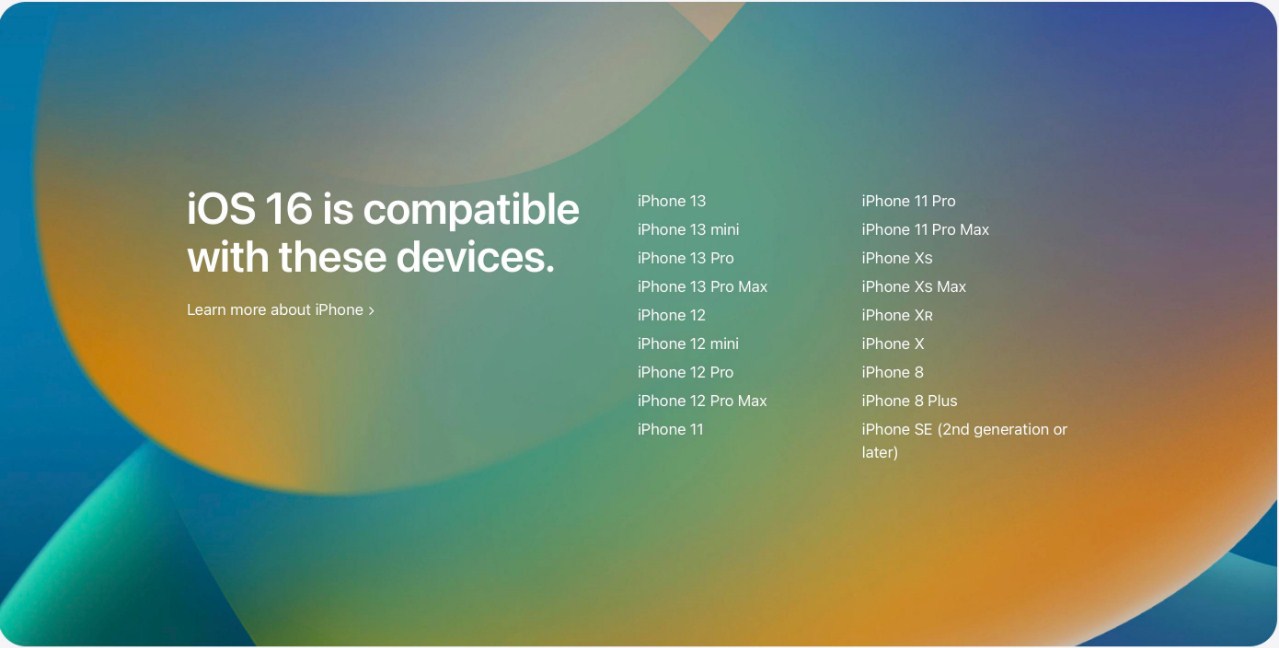 iOS 16 is compatible with these devices.

Learn more about iPhone ›

iPhone 13
iPhone 13 mini
iPhone 13 Pro
iPhone 13 Pro Max
iPhone 12
iPhone 12 mini
iPhone 12 Pro
iPhone 12 Pro Max
iPhone 11

iPhone 11 Pro
iPhone 11 Pro Max
iPhone Xs
iPhone Xs Max
iPhone XR
iPhone X
iPhone 8
iPhone 8 Plus
iPhone SE (2nd generation or later)